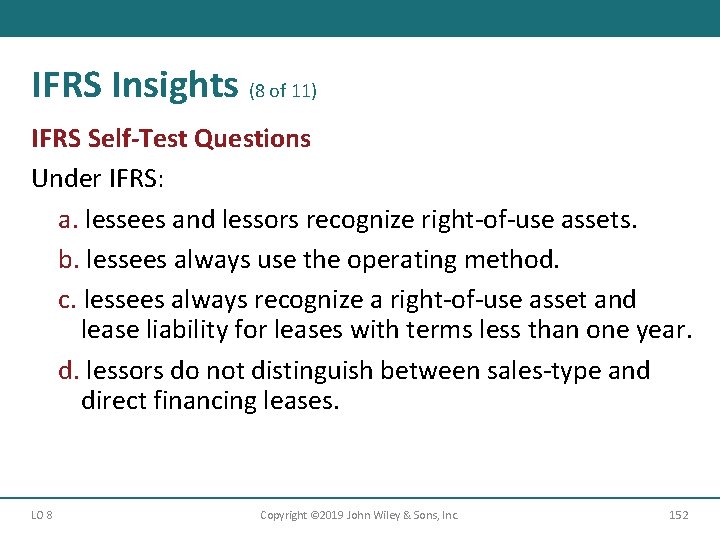 IFRS Insights (8 of 11)

IFRS Self-Test Questions

Under IFRS:

a. lessees and lessors recognize right-of-use assets.

b. lessees always use the operating method.

c. lessees always recognize a right-of-use asset and lease liability for leases with terms less than one year.

d. lessors do not distinguish between sales-type and direct financing leases.

LO 8

Copyright ©2019 John Wiley & Sons, Inc.

152